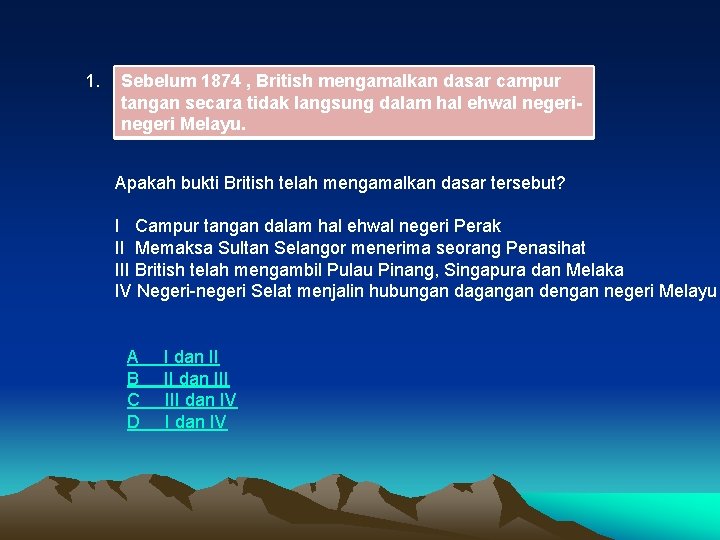 1. Sebelum 1874 , British mengamalkan dasar campur tangan secara tidak langsung dalam hal ehwal negeri-negeri Melayu.

Apakah bukti British telah mengamalkan dasar tersebut?

I Campur tangan dalam hal ehwal negeri Perak
II Memaksa Sultan Selangor menerima seorang Penasihat
III British telah mengambil Pulau Pinang, Singapura dan Melaka
IV Negeri-negeri Selat menjalin hubungan dagangan dengan negeri Melayu

A I dan II
B II dan III
C III dan IV
D I dan IV